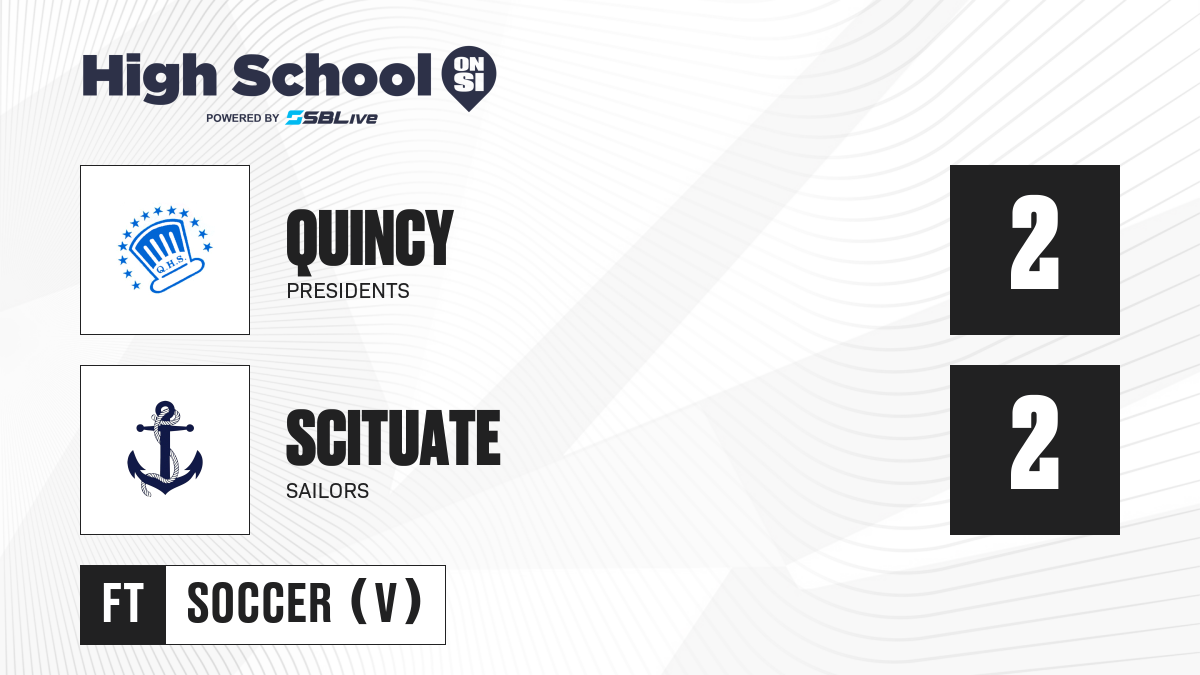 High School ON SI
POWERED BY SBLive

Q.H.S.

QUINCY
PRESIDENTS

2

SCITUATE
SAILORS

2

FT SOCCER (V)